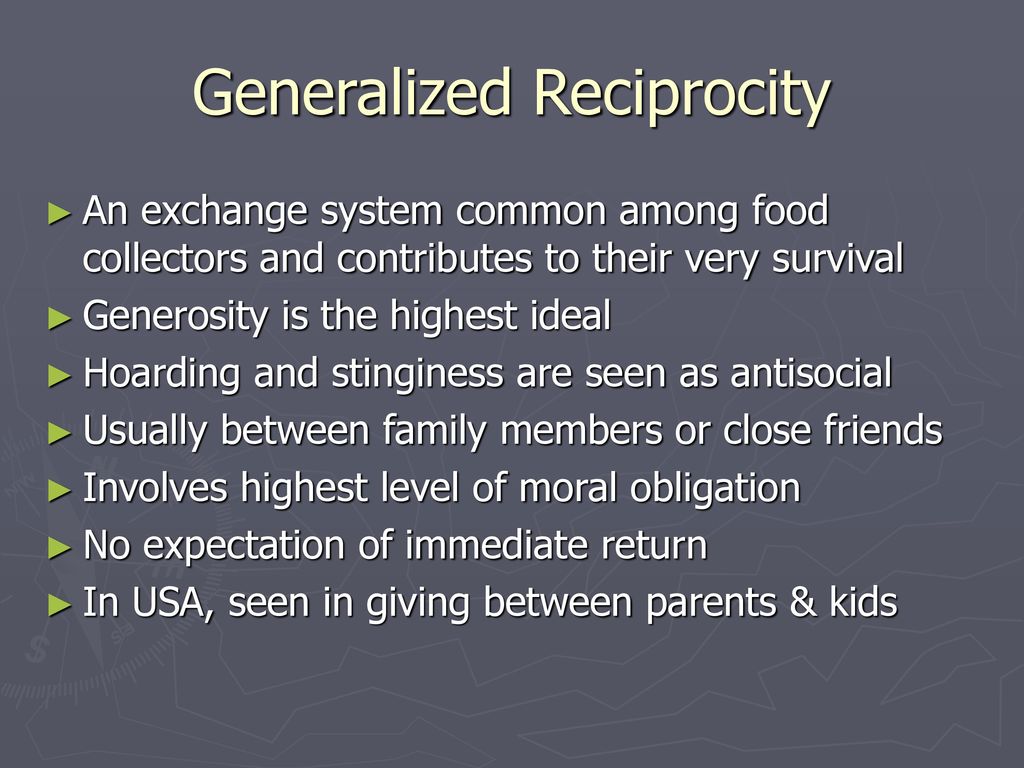 Generalized Reciprocity

► An exchange system common among food collectors and contributes to their very survival
► Generosity is the highest ideal
► Hoarding and stinginess are seen as antisocial
► Usually between family members or close friends
► Involves highest level of moral obligation
► No expectation of immediate return
► In USA, seen in giving between parents & kids